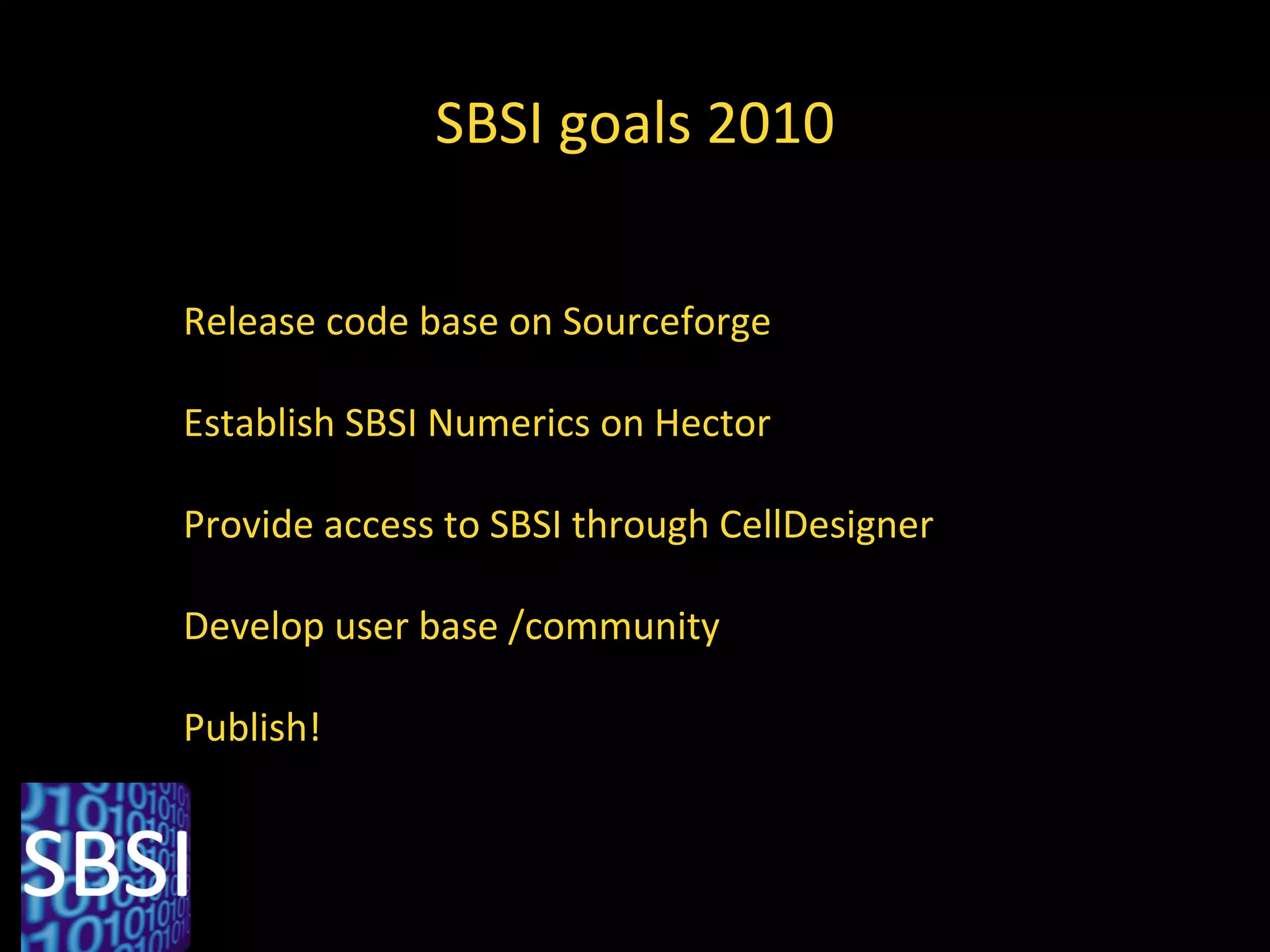 SBSI goals 2010

Release code base on Sourceforge

Establish SBSI Numerics on Hector

Provide access to SBSI through CellDesigner

Develop user base /community

Publish!

SBSI